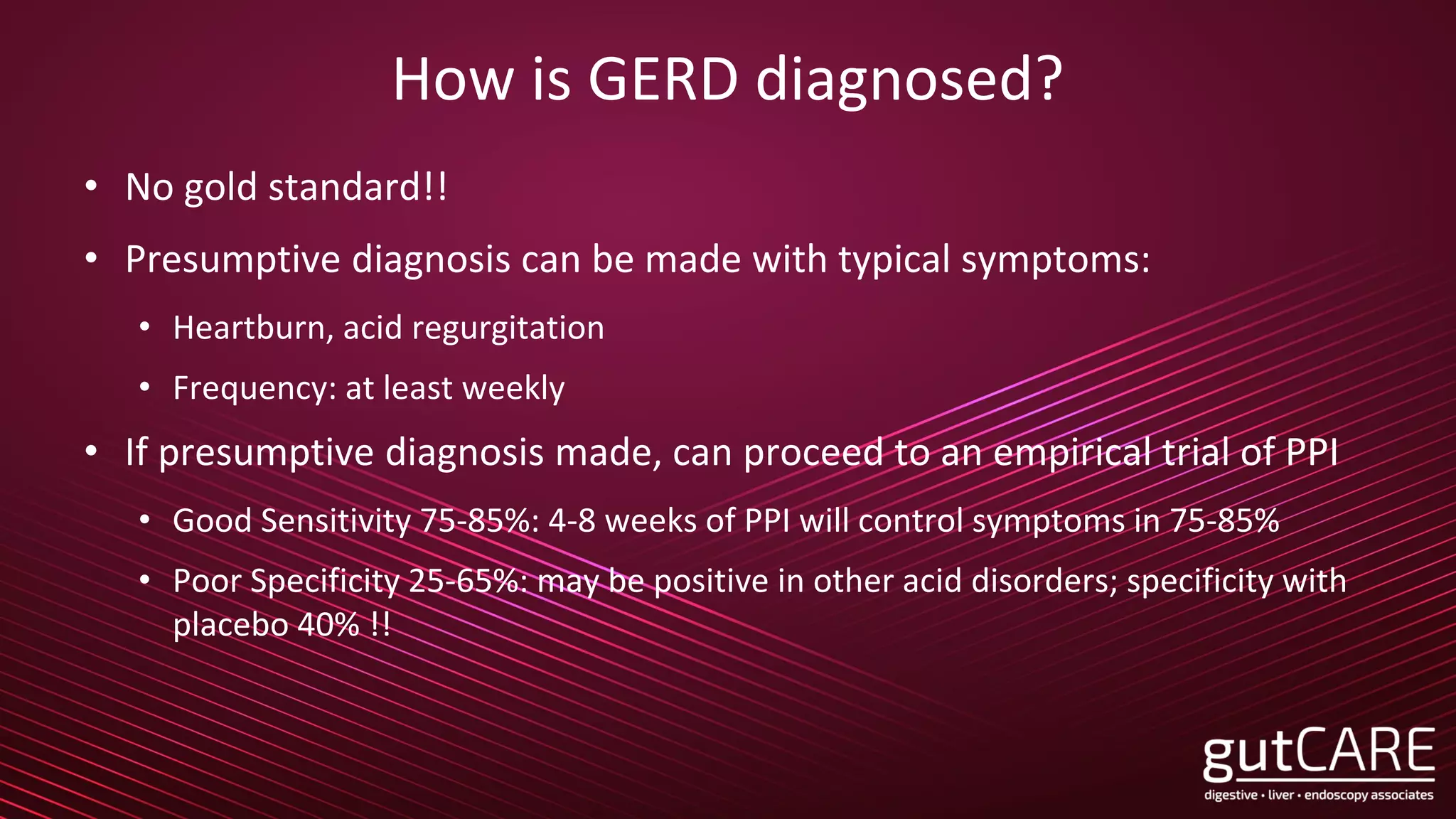 How is GERD diagnosed?

• No gold standard!!

• Presumptive diagnosis can be made with typical symptoms:

• Heartburn, acid regurgitation

• Frequency: at least weekly

• If presumptive diagnosis made, can proceed to an empirical trial of PPI

• Good Sensitivity 75-85%: 4-8 weeks of PPI will control symptoms in 75-85%

• Poor Specificity 25-65%: may be positive in other acid disorders; specificity with placebo 40% !!

gutCARE
digestive • liver • endoscopy associates